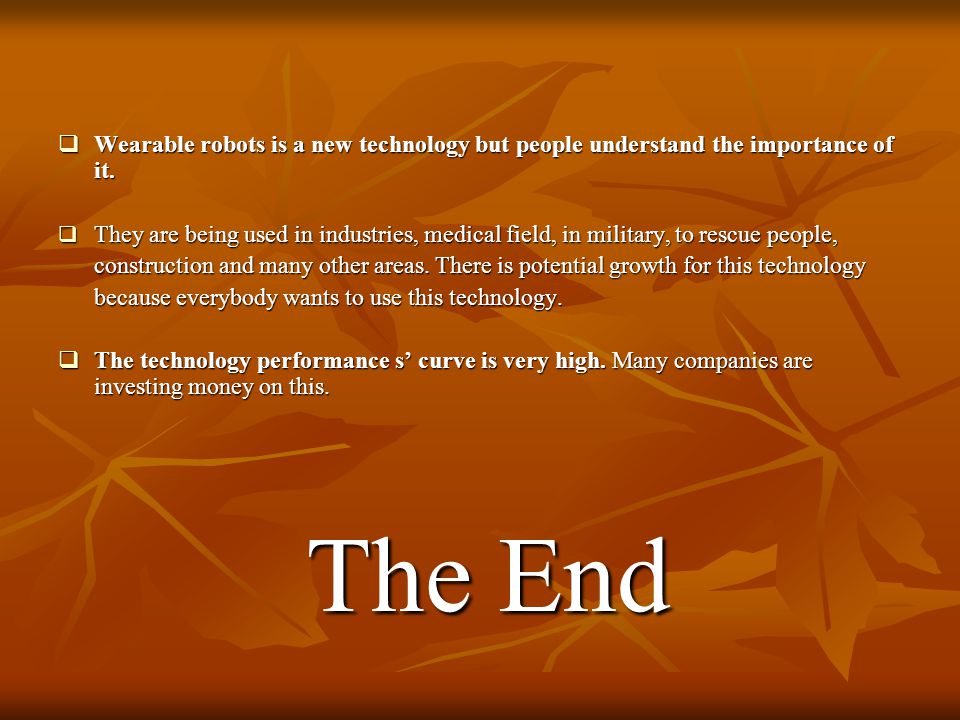 ❑ Wearable robots is a new technology but people understand the importance of it.

❑ They are being used in industries, medical field, in military, to rescue people, construction and many other areas. There is potential growth for this technology because everybody wants to use this technology.

❑ The technology performance s’ curve is very high. Many companies are investing money on this.

The End